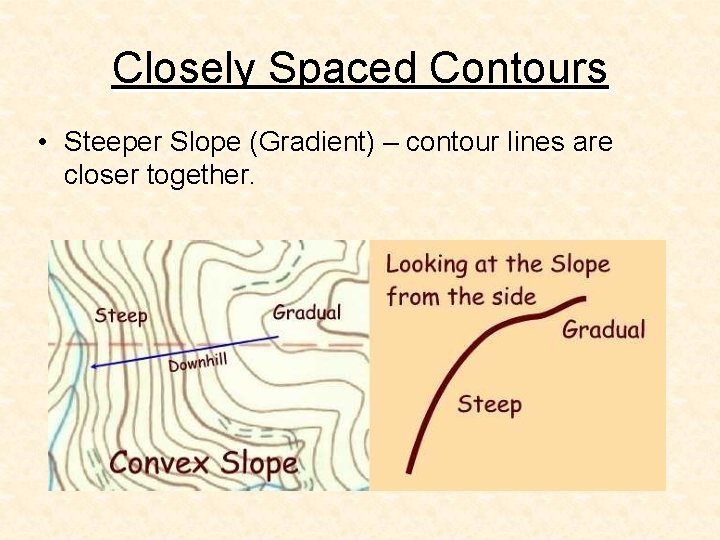 Closely Spaced Contours

• Steeper Slope (Gradient) – contour lines are closer together.

Steep

Gradual

Downhill

Convex Slope

Looking at the Slope from the side

Gradual

Steep